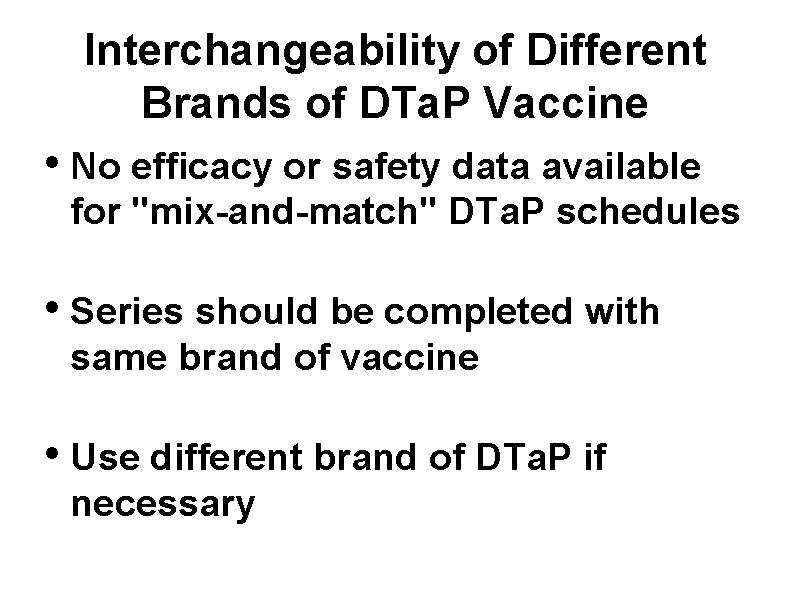 Interchangeability of Different Brands of DTaP Vaccine

• No efficacy or safety data available for "mix-and-match" DTaP schedules

• Series should be completed with same brand of vaccine

• Use different brand of DTaP if necessary